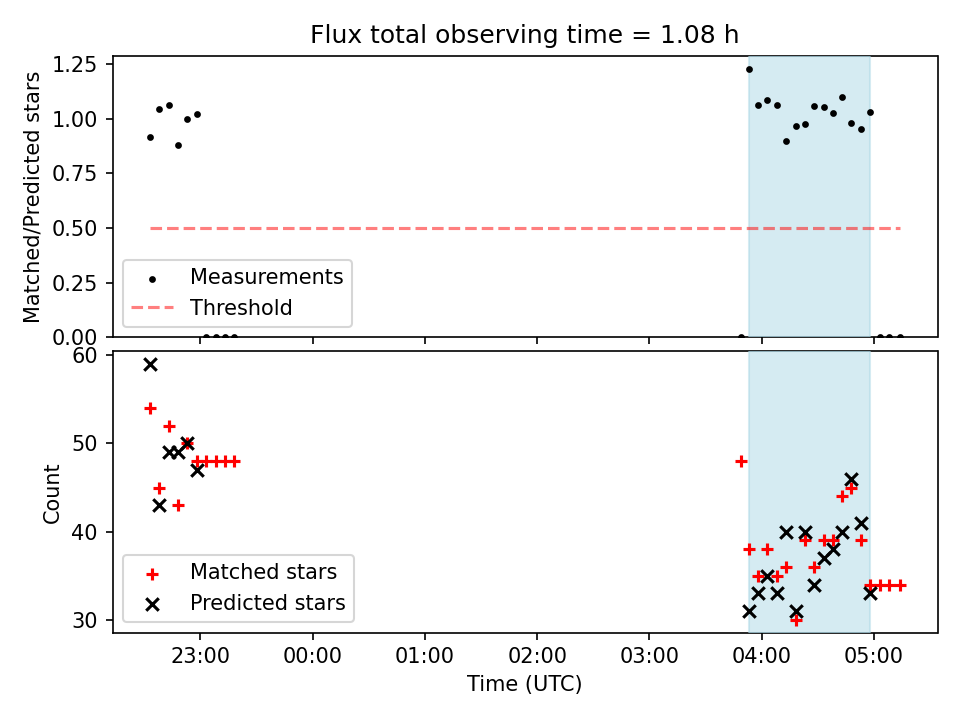 Flux total observing time = 1.08 h

Matched/Predicted stars

1.25
1.00
0.75
0.50
0.25
0.00

Measurements
Threshold

Count

60
50
40
30

Matched stars
Predicted stars

23:00
00:00
01:00
02:00
03:00
04:00
05:00

Time (UTC)